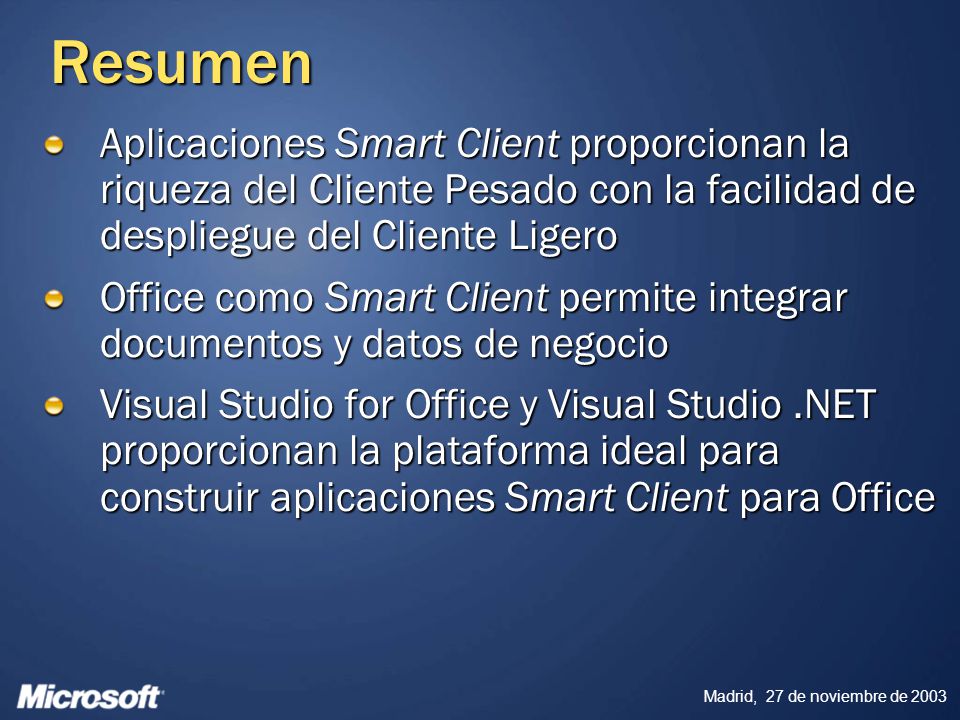 Resumen

Aplicaciones Smart Client proporcionan la riqueza del Cliente Pesado con la facilidad de despliegue del Cliente Ligero

Office como Smart Client permite integrar documentos y datos de negocio

Visual Studio for Office y Visual Studio .NET proporcionan la plataforma ideal para construir aplicaciones Smart Client para Office

Microsoft

Madrid, 27 de noviembre de 2003